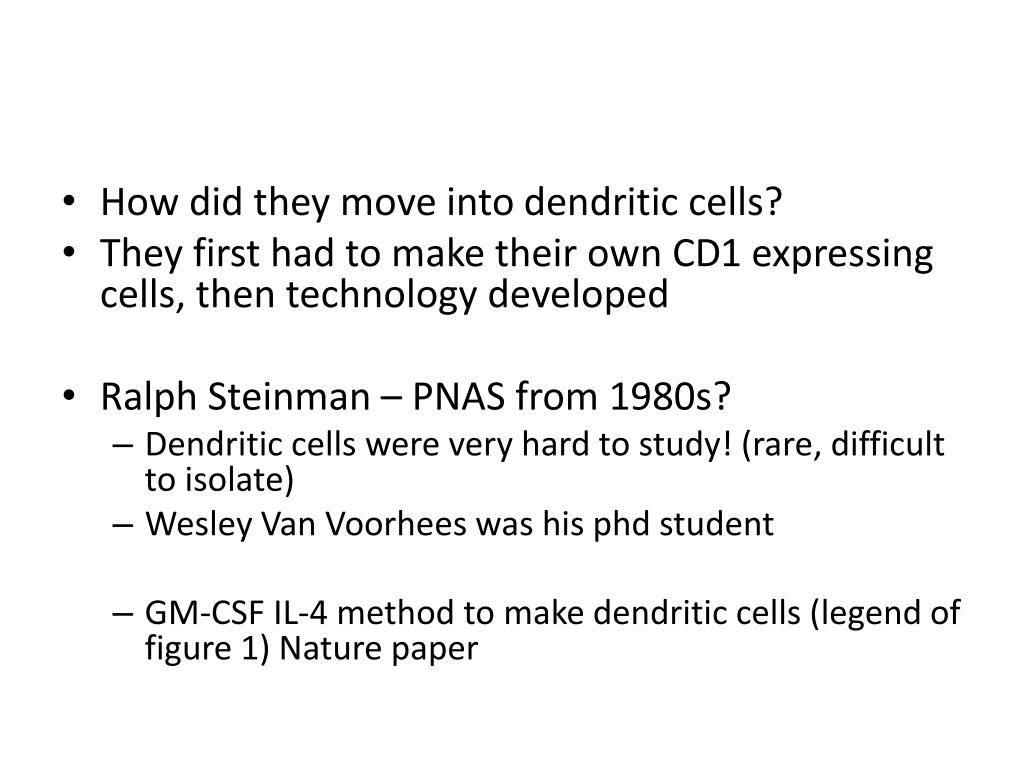 • How did they move into dendritic cells?
• They first had to make their own CD1 expressing cells, then technology developed

• Ralph Steinman – PNAS from 1980s?
– Dendritic cells were very hard to study! (rare, difficult to isolate)
– Wesley Van Voorhees was his phd student

– GM-CSF IL-4 method to make dendritic cells (legend of figure 1) Nature paper